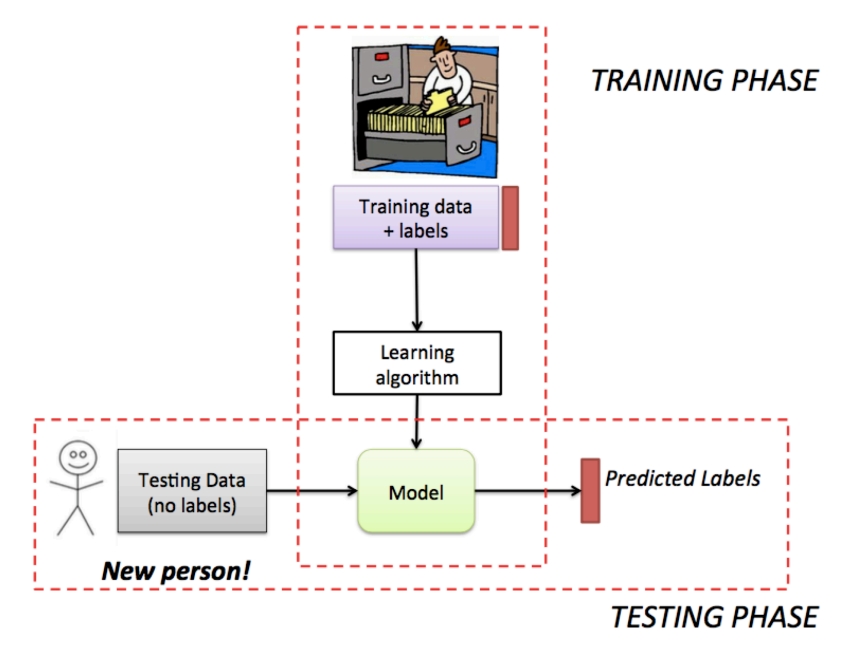 TRAINING PHASE

Training data
+ labels

Learning
algorithm

Testing Data
(no labels)

Model

Predicted Labels

New person!

TESTING PHASE